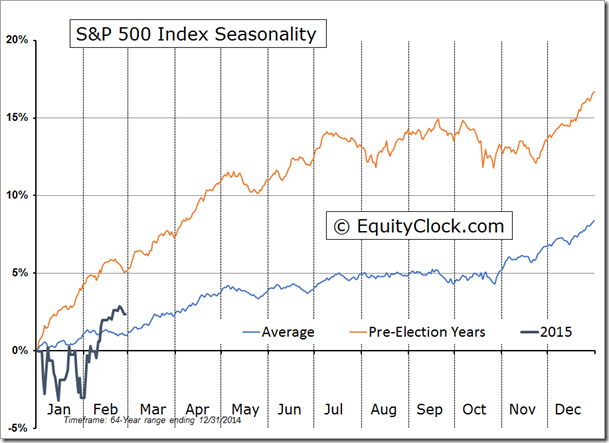 S&P 500 Index Seasonality

20%
15%
10%
5%
0%
-5%

© EquityClock.com

Average
Pre-Election Years
2015

Jan
Feb
Mar
Apr
May
Jun
Jul
Aug
Sep
Oct
Nov
Dec

Timeframe: 64-Year range ending 12/31/2014